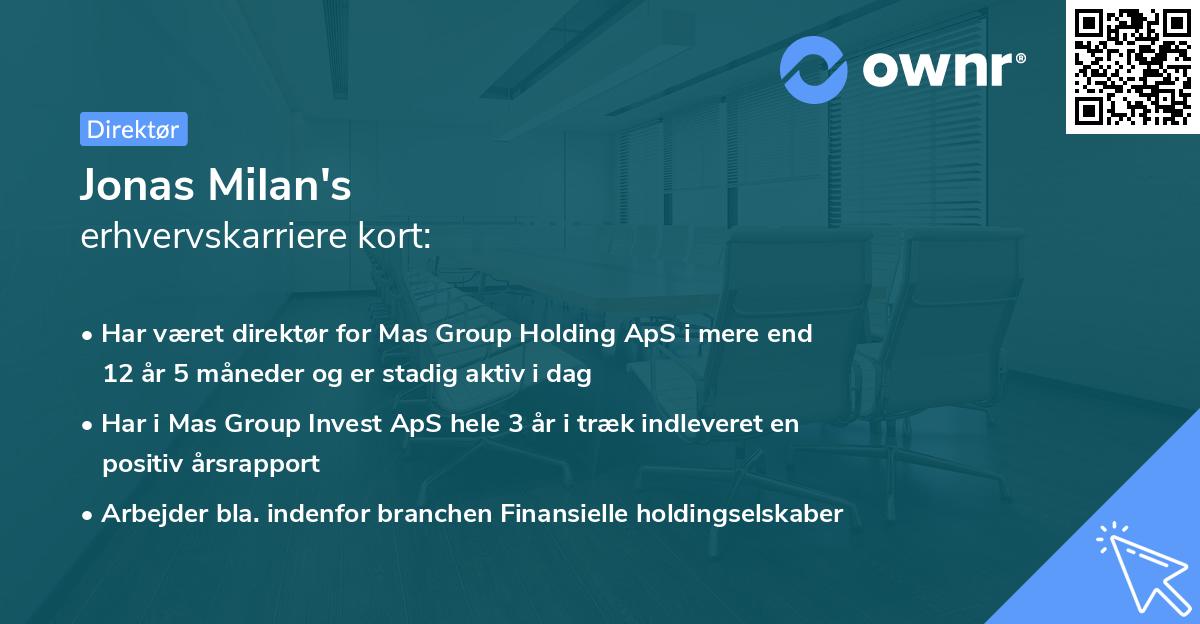 ownr®

Direktør

Jonas Milan's
erhvervskarriere kort:

• Har været direktør for Mas Group Holding ApS i mere end 12 år 5 måneder og er stadig aktiv i dag

• Har i Mas Group Invest ApS hele 3 år i træk indleveret en positiv årsrapport

• Arbejder bla. indenfor branchen Finansielle holdingselskaber